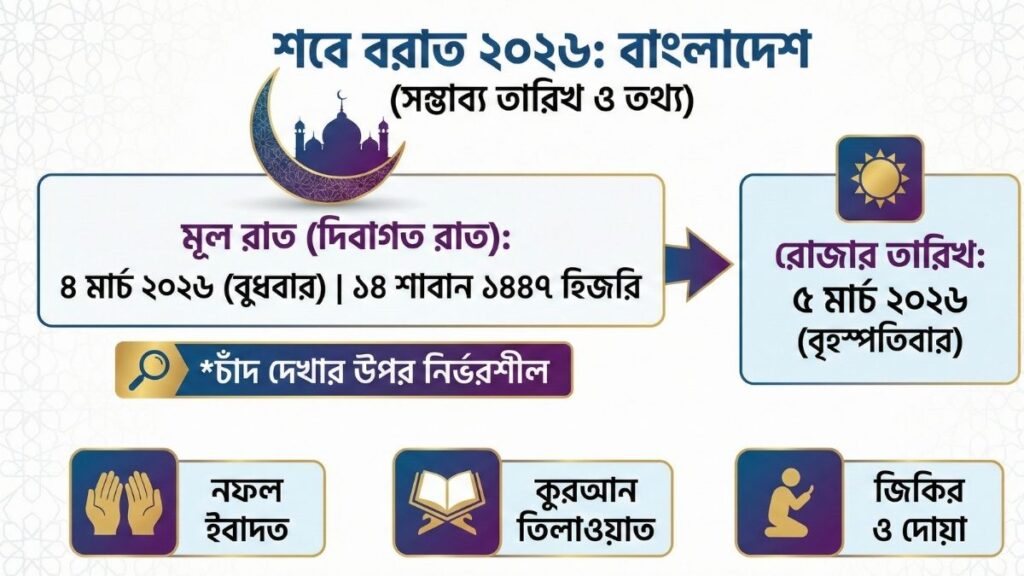 শবে বরাত ২০২৬: বাংলাদেশ
(সম্ভাব্য তারিখ ও তথ্য)

মূল রাত (দিবাগত রাত):
৪ মার্চ ২০২৬ (বুধবার) | ১৪ শাবান ১৪৪৭ হিজরি

*চাঁদ দেখার উপর নির্ভরশীল

রোজার তারিখ:
৫ মার্চ ২০২৬
(বৃহস্পতিবার)

নফল ইবাদত

কুরআন তিলাওয়াত

জিকির ও দোয়া